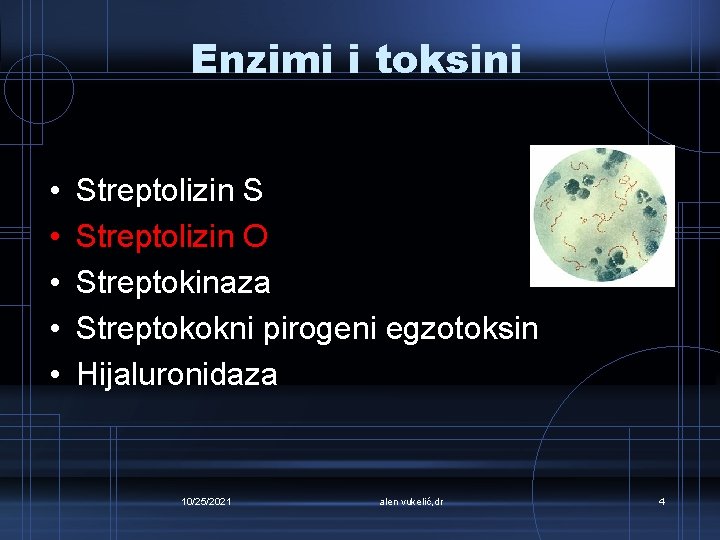 Enzimi i toksini

• Streptolizin S
• Streptolizin O
• Streptokinaza
• Streptokokni pirogeni egzotoksin
• Hijaluronidaza

10/25/2021 alen vukelić,dr 4